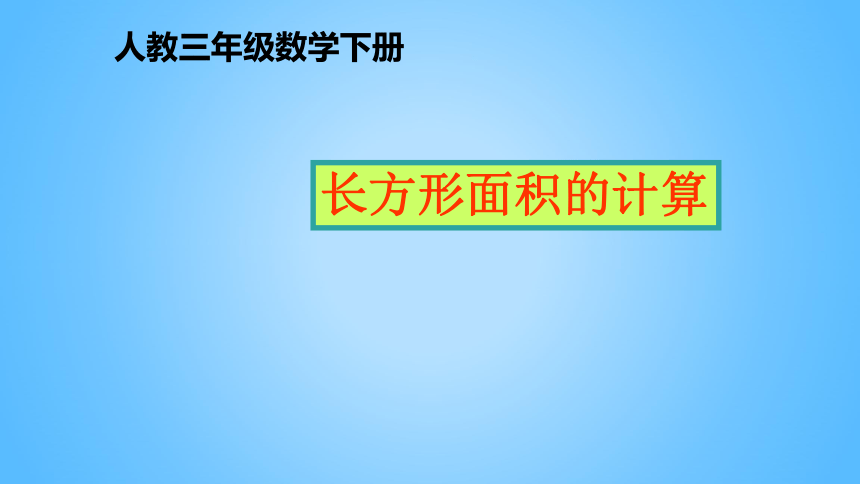 人教三年级数学下册

长方形面积的计算